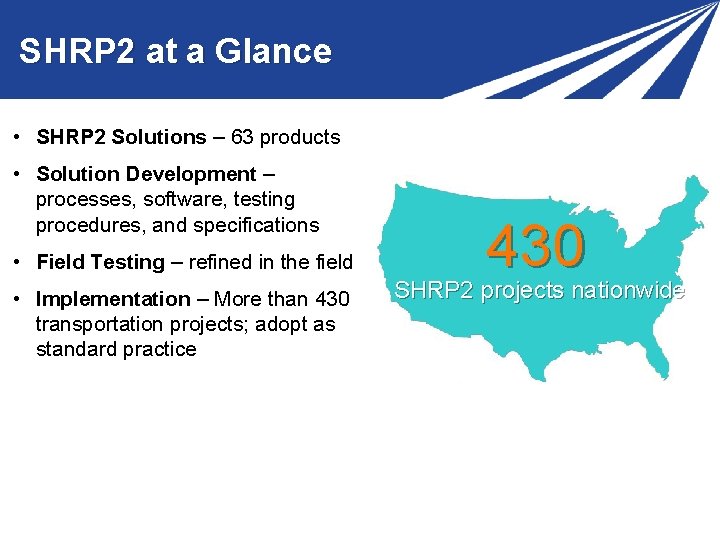 SHRP2 at a Glance

• SHRP2 Solutions – 63 products

• Solution Development – processes, software, testing procedures, and specifications

• Field Testing – refined in the field

• Implementation – More than 430 transportation projects; adopt as standard practice

430
SHRP2 projects nationwide